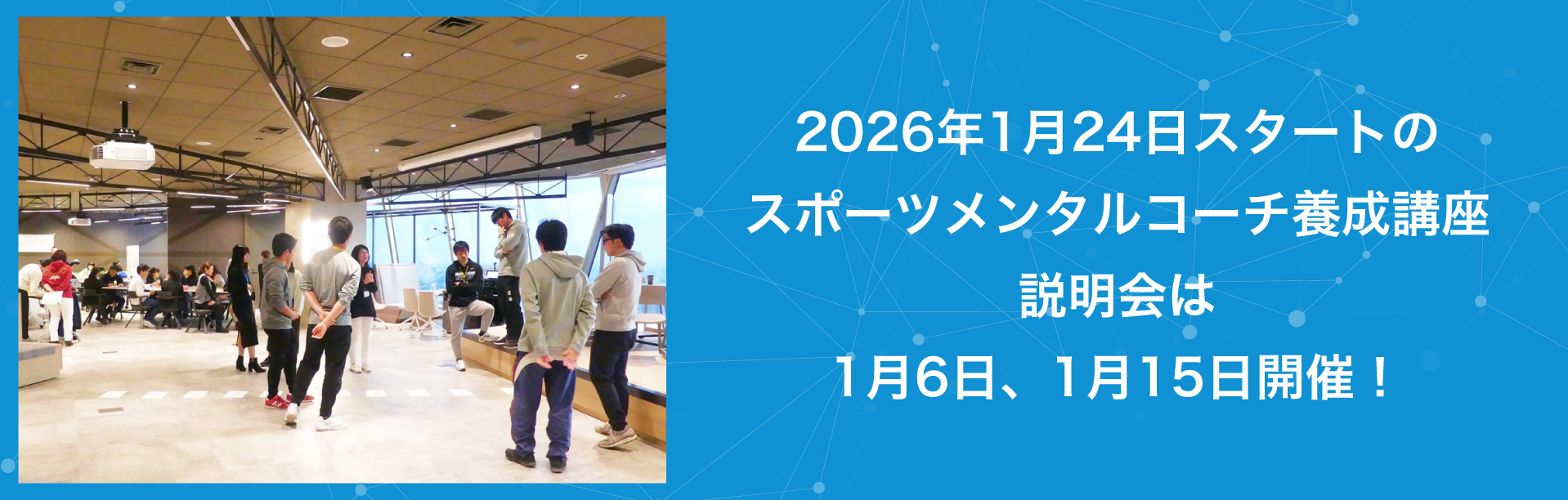 2026年1月24日スタートの
スポーツメンタルコーチ養成講座
説明会は
1月6日、1月15日開催！